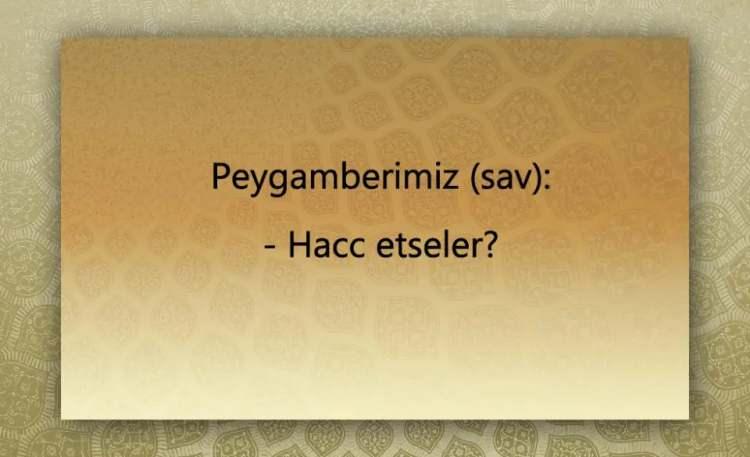 Peygamberimiz (sav):

- Hacc etseler?